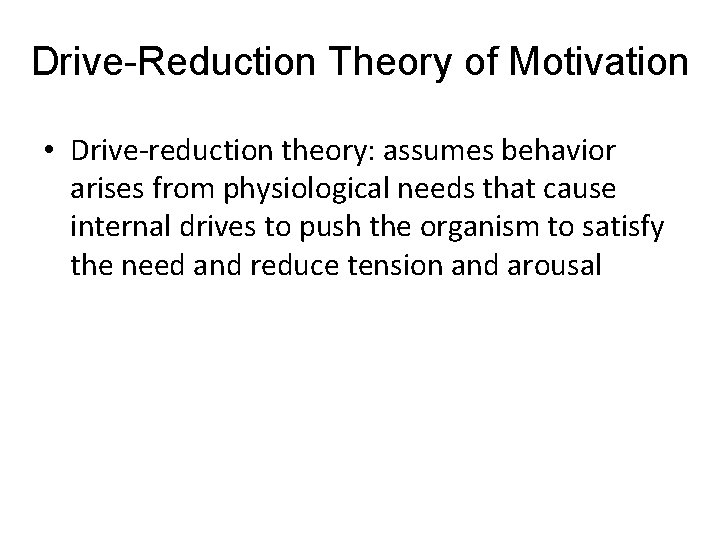 Drive-Reduction Theory of Motivation

• Drive-reduction theory: assumes behavior arises from physiological needs that cause internal drives to push the organism to satisfy the need and reduce tension and arousal